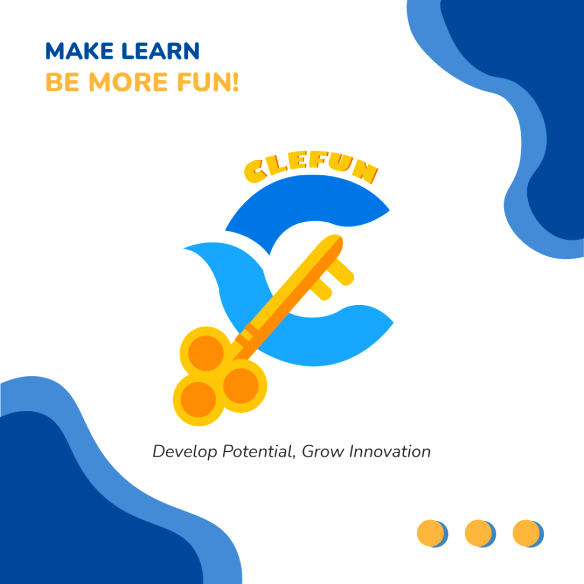 MAKE LEARN
BE MORE FUN!

CLEFUN

Develop Potential, Grow Innovation